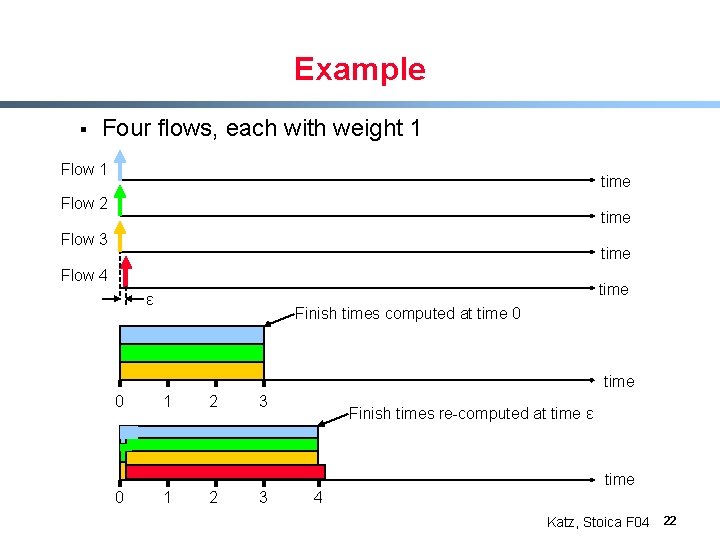 Example

▪ Four flows, each with weight 1

Flow 1
time
Flow 2
time
Flow 3
time
Flow 4
time
ε

Finish times computed at time 0
time
0 1 2 3

Finish times re-computed at time ε
time
0 1 2 3 4

Katz, Stoica F04 22